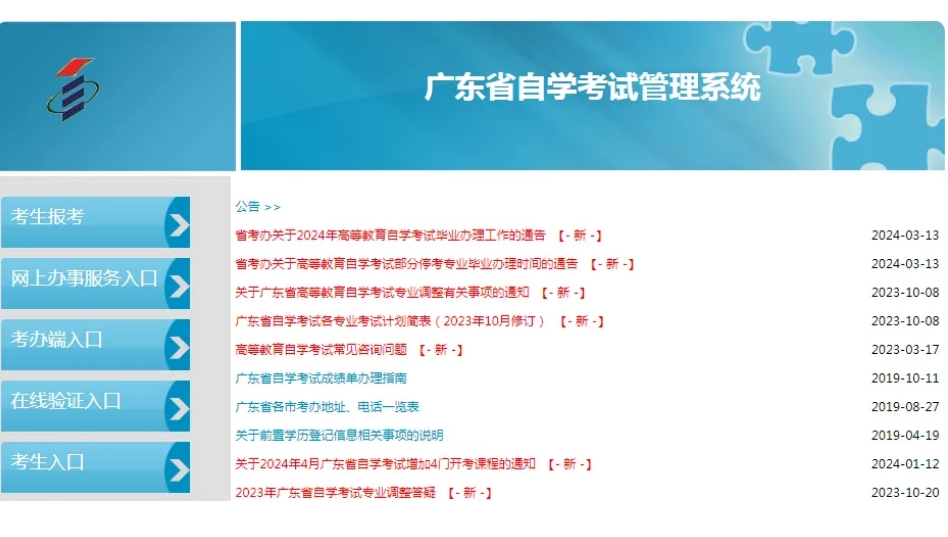 广东省自学考试管理系统

考生报考
网上办事服务入口
考办端入口
在线验证入口
考生入口

公告 >>

省考办关于2024年高等教育自学考试毕业办理工作的通告 【- 新 -】 2024-03-13
省考办关于高等教育自学考试部分停考专业毕业办理时间的通告 【- 新 -】 2024-03-13
关于广东省高等教育自学考试专业调整有关事项的通知 【- 新 -】 2023-10-08
广东省自学考试各专业考试计划简表（2023年10月修订） 【- 新 -】 2023-10-08
高等教育自学考试常见咨询问题 【- 新 -】 2023-03-17
广东省自学考试成绩单办理指南 2019-10-11
广东省各市考办地址、电话一览表 2019-08-27
关于前置学历登记信息相关事项的说明 2019-04-19
关于2024年4月广东省自学考试增加4门开考课程的通知 【- 新 -】 2024-01-12
2023年广东省自学考试专业调整答疑 【- 新 -】 2023-10-20